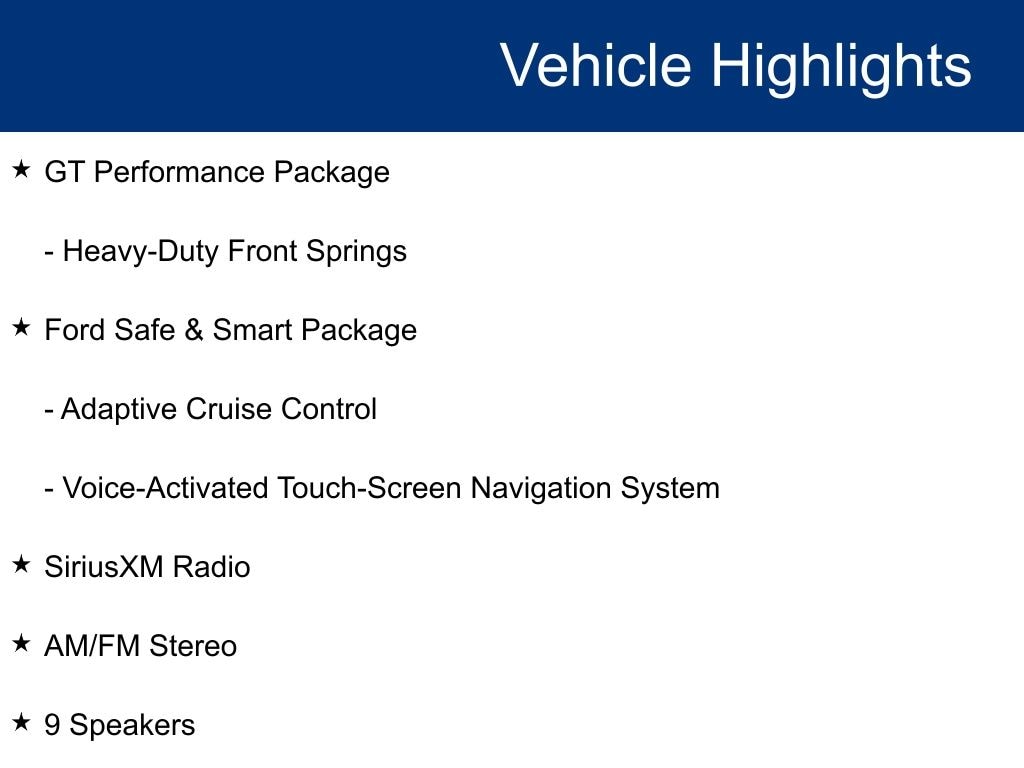 Vehicle Highlights

★ GT Performance Package

- Heavy-Duty Front Springs

★ Ford Safe & Smart Package

- Adaptive Cruise Control

- Voice-Activated Touch-Screen Navigation System

★ SiriusXM Radio

★ AM/FM Stereo

★ 9 Speakers